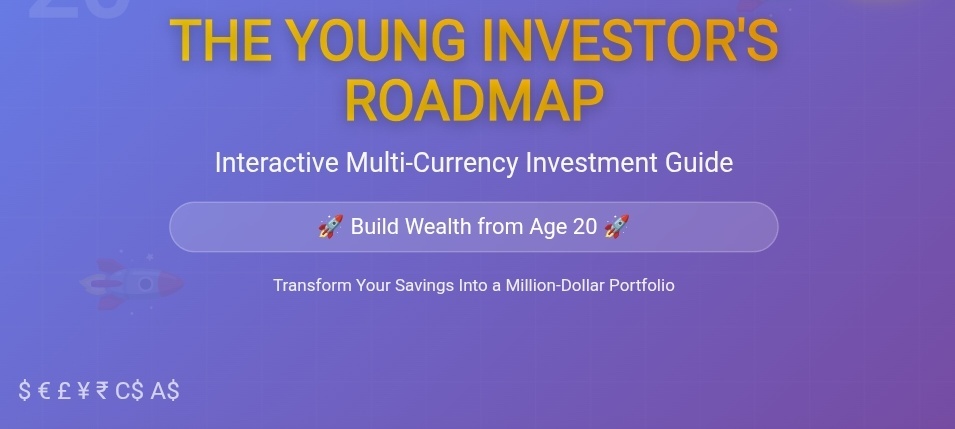 THE YOUNG INVESTOR'S ROADMAP

Interactive Multi-Currency Investment Guide

🚀 Build Wealth from Age 20 🚀

Transform Your Savings Into a Million-Dollar Portfolio

$ € £ ¥ ₹ C$ A$